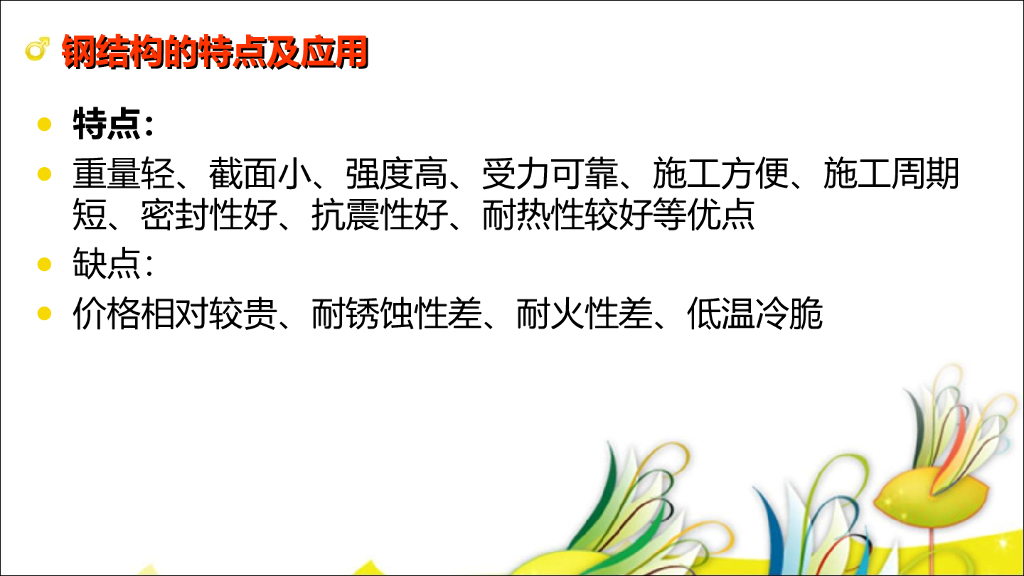 钢结构的特点及应用

- 特点：
- 重量轻、截面小、强度高、受力可靠、施工方便、施工周期短、密封性好、抗震性好、耐热性较好等优点
- 缺点：
- 价格相对较贵、耐锈蚀性差、耐火性差、低温冷脆